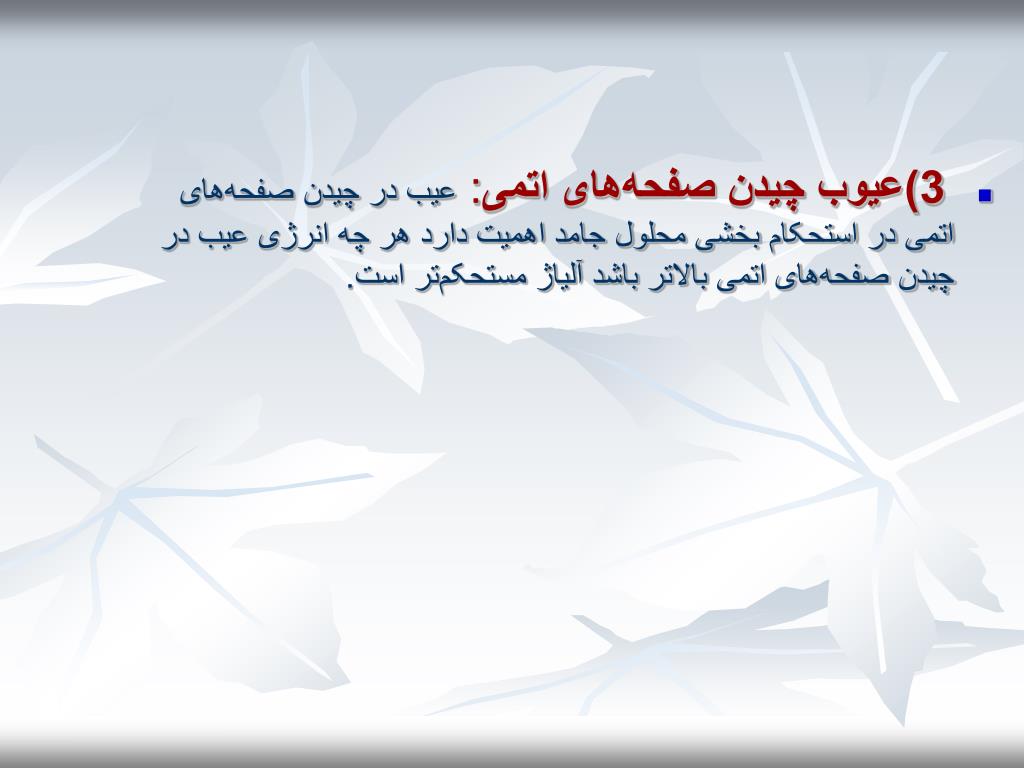 3)عیوب چیدن صفحه‌های اتمی: عیب در چیدن صفحه‌های اتمی در استحکام بخشی محلول جامد اهمیت دارد هر چه انرژی عیب در چیدن صفحه‌های اتمی بالاتر باشد آلیاژ مستحکم‌تر است.